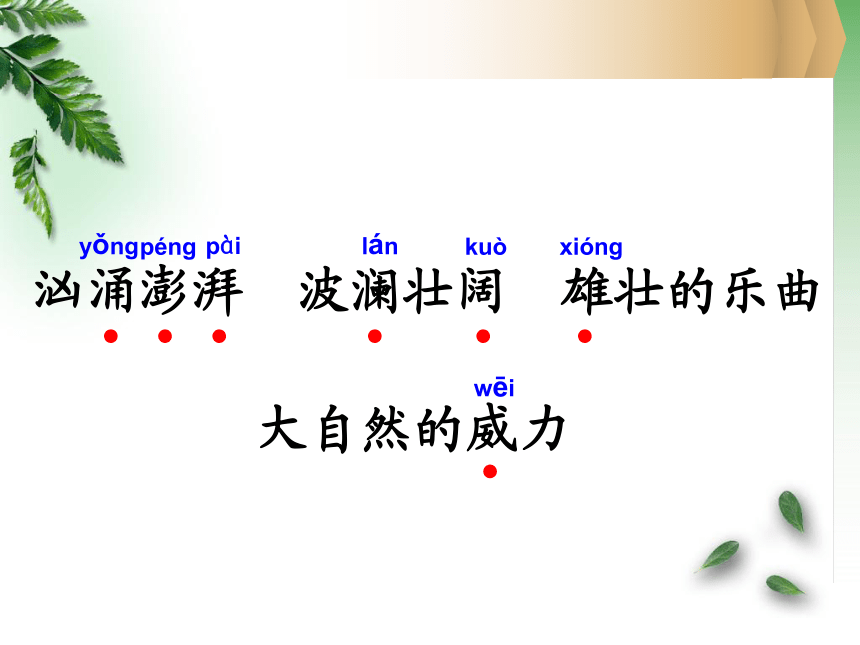 yǒngpéng pài lán kuò xióng

汹涌澎湃 波澜壮阔 雄壮的乐曲

wēi

大自然的威力